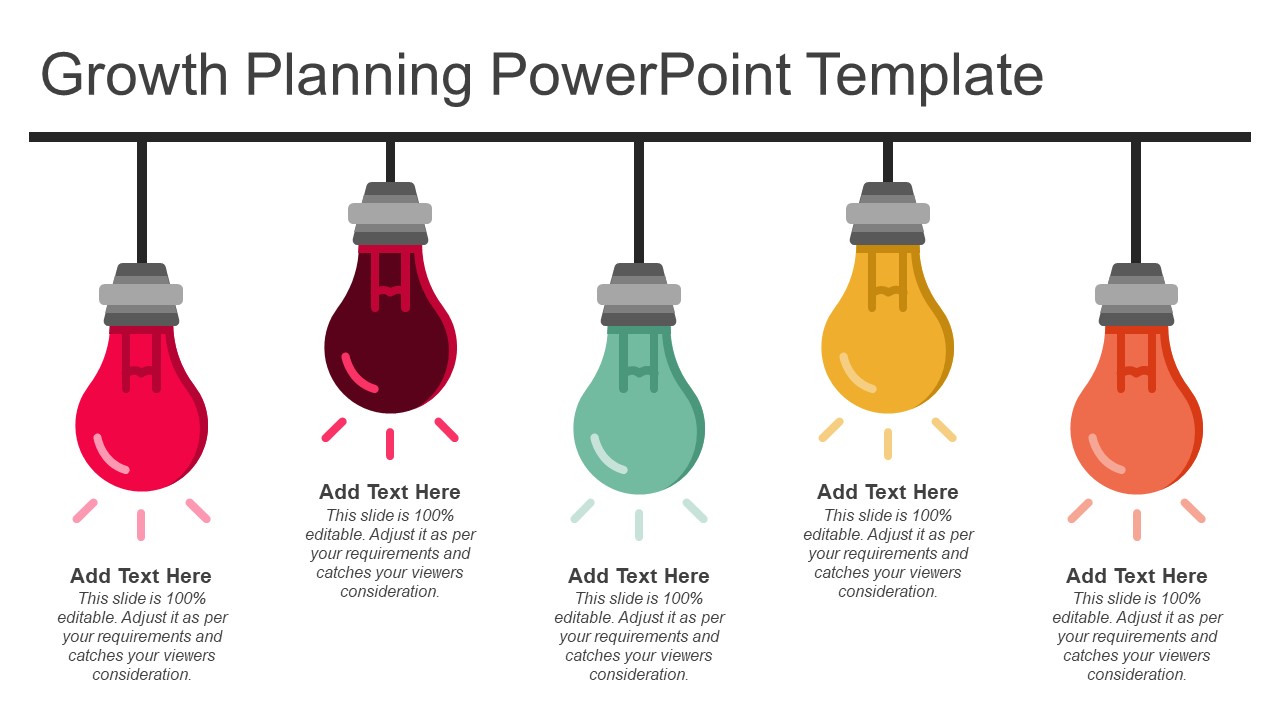 Growth Planning PowerPoint Template

Add Text Here
This slide is 100% editable. Adjust it as per your requirements and catches your viewers consideration.

Add Text Here
This slide is 100% editable. Adjust it as per your requirements and catches your viewers consideration.

Add Text Here
This slide is 100% editable. Adjust it as per your requirements and catches your viewers consideration.

Add Text Here
This slide is 100% editable. Adjust it as per your requirements and catches your viewers consideration.

Add Text Here
This slide is 100% editable. Adjust it as per your requirements and catches your viewers consideration.